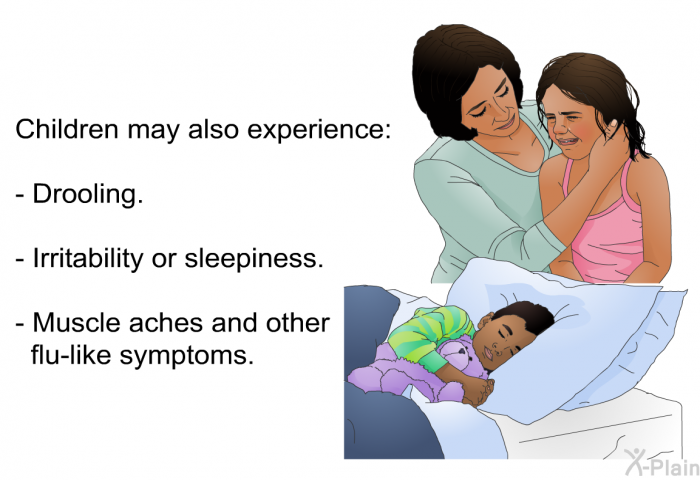 Children may also experience:

- Drooling.

- Irritability or sleepiness.

- Muscle aches and other flu-like symptoms.

X-Plain